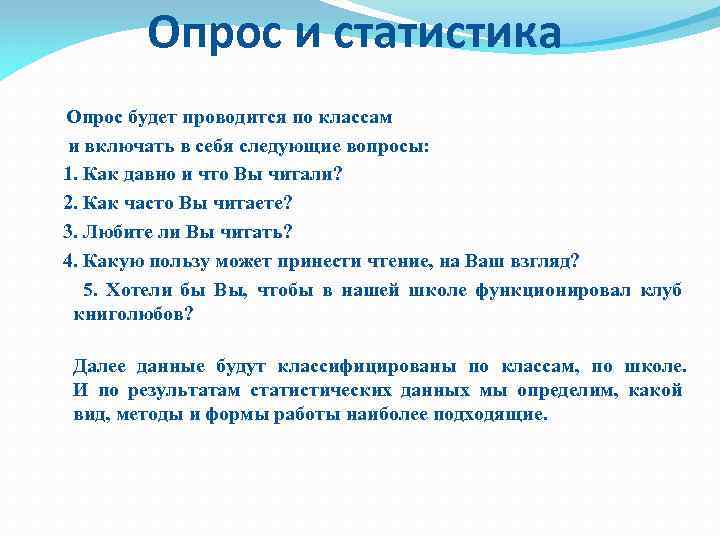 Опрос и статистика

Опрос будет проводится по классам и включать в себя следующие вопросы:

1. Как давно и что Вы читали?

2. Как часто Вы читаете?

3. Любите ли Вы читать?

4. Какую пользу может принести чтение, на Ваш взгляд?

5. Хотели бы Вы, чтобы в нашей школе функционировал клуб книголюбов?

Далее данные будут классифицированы по классам, по школе. И по результатам статистических данных мы определим, какой вид, методы и формы работы наиболее подходящие.